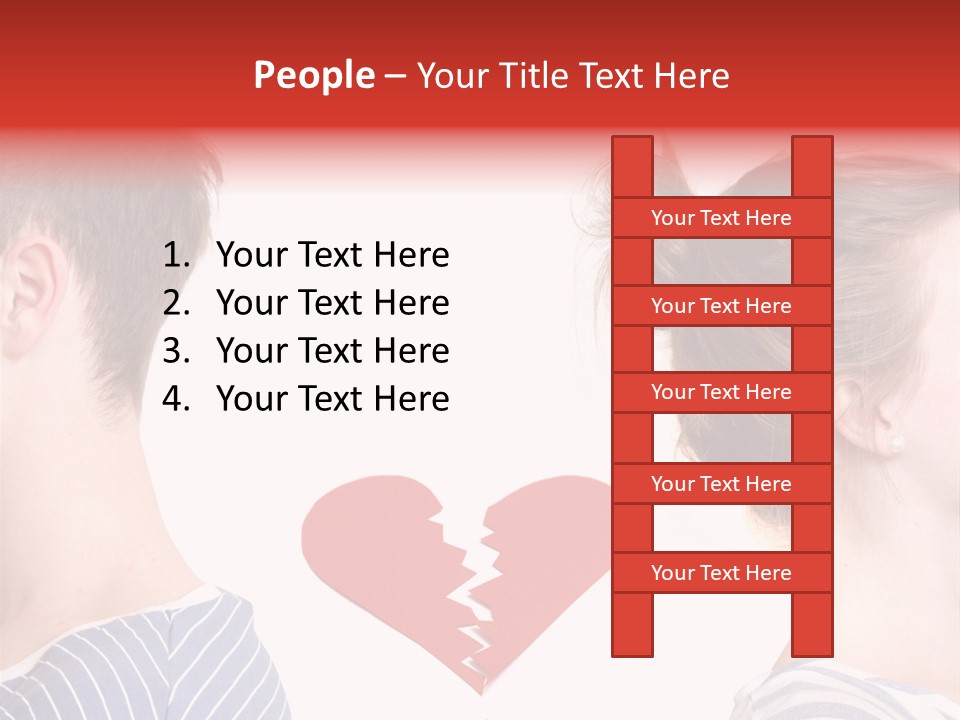 People – Your Title Text Here

1. Your Text Here
2. Your Text Here
3. Your Text Here
4. Your Text Here

Your Text Here

Your Text Here

Your Text Here

Your Text Here

Your Text Here